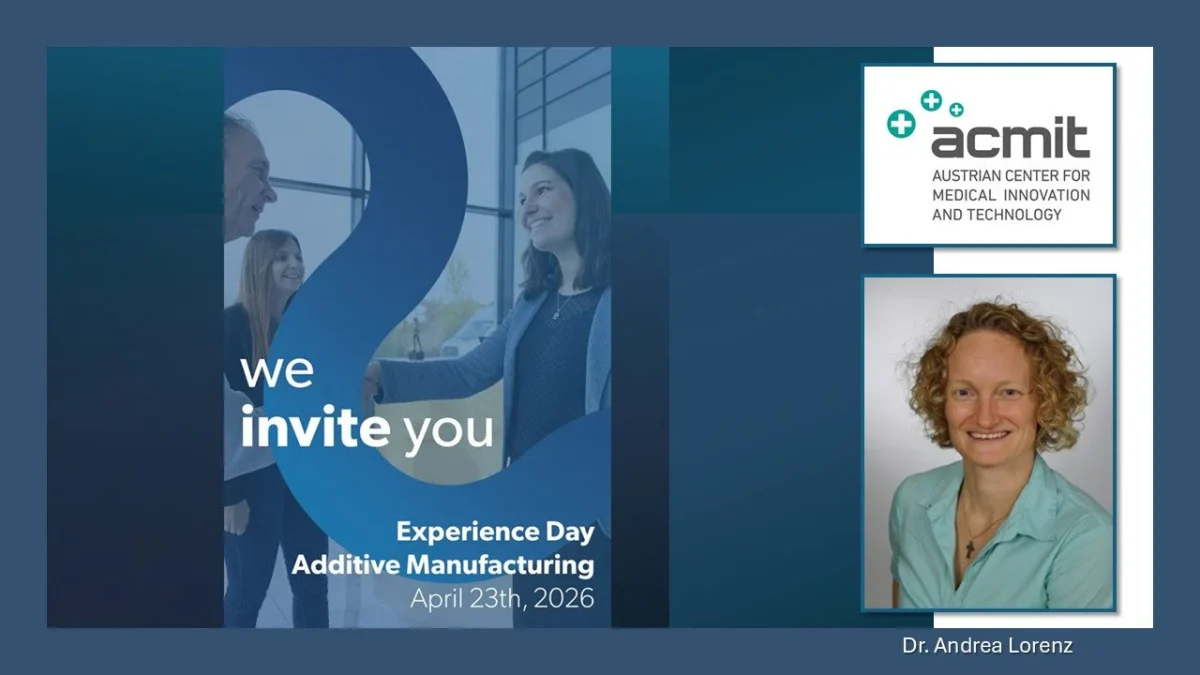 we
invite you

Experience Day
Additive Manufacturing
April 23th, 2026

acmit
AUSTRIAN CENTER FOR
MEDICAL INNOVATION
AND TECHNOLOGY

Dr. Andrea Lorenz